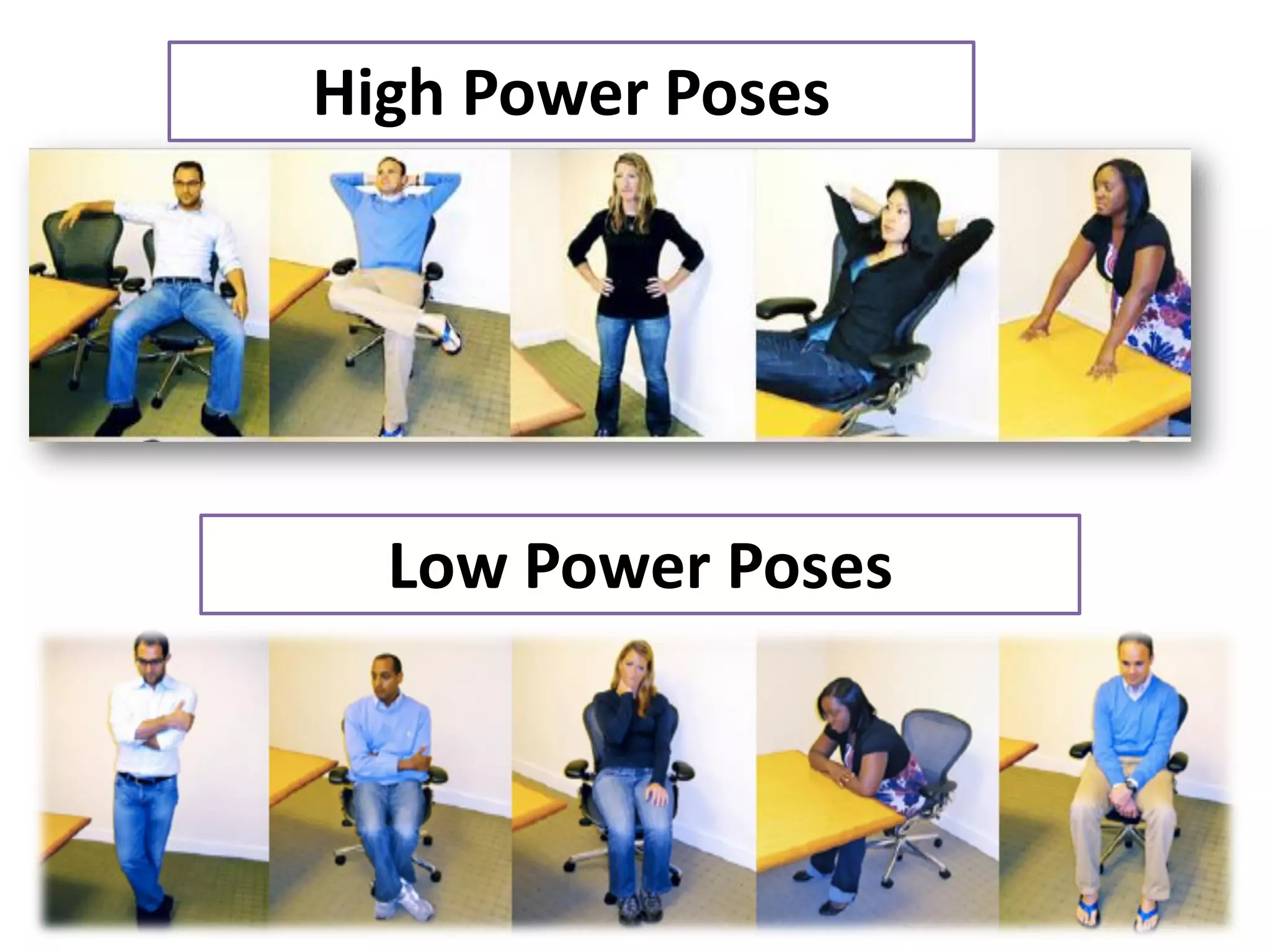 High Power Poses

Low Power Poses